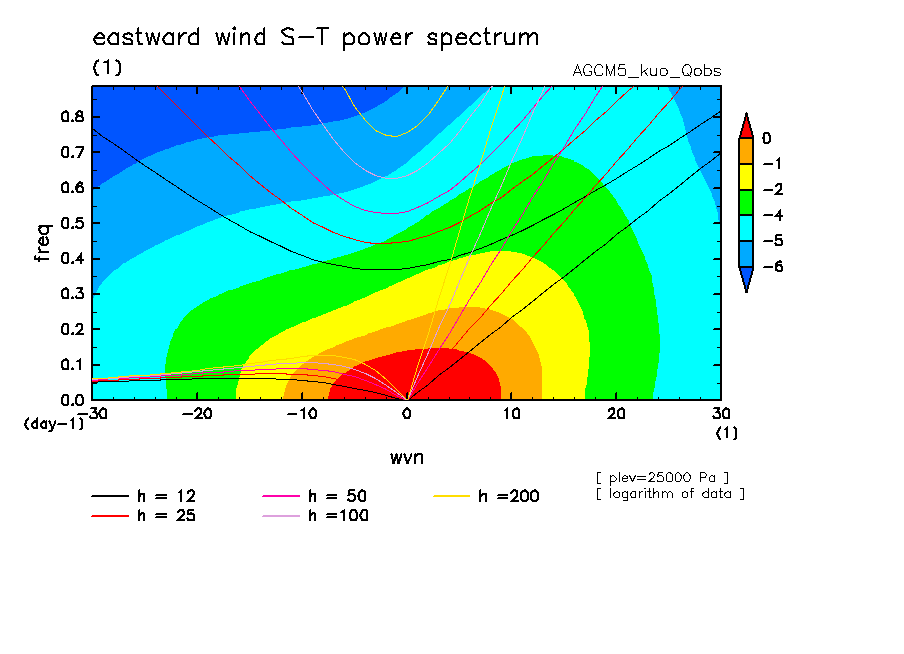 eastward wind S−T power spectrum
(1)
AGCM5_kuo_Qobs

freq
0.8
0.7
0.6
0.5
0.4
0.3
0.2
0.1
0.0
(day-1)
−30
−20
−10
0
10
20
30
(1)
wvn

0
−1
−2
−4
−5
−6

[ plev=25000 Pa ]
[ logarithm of data ]

h = 12
h = 25
h = 50
h =100
h =200